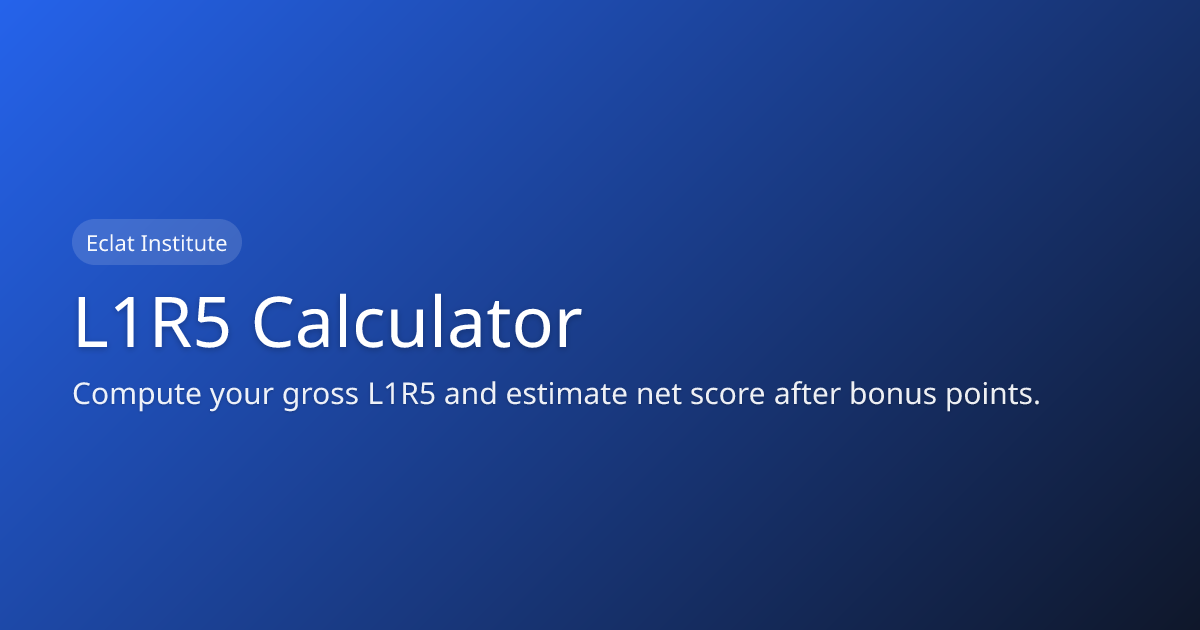 Eclat Institute

L1R5 Calculator

Compute your gross L1R5 and estimate net score after bonus points.